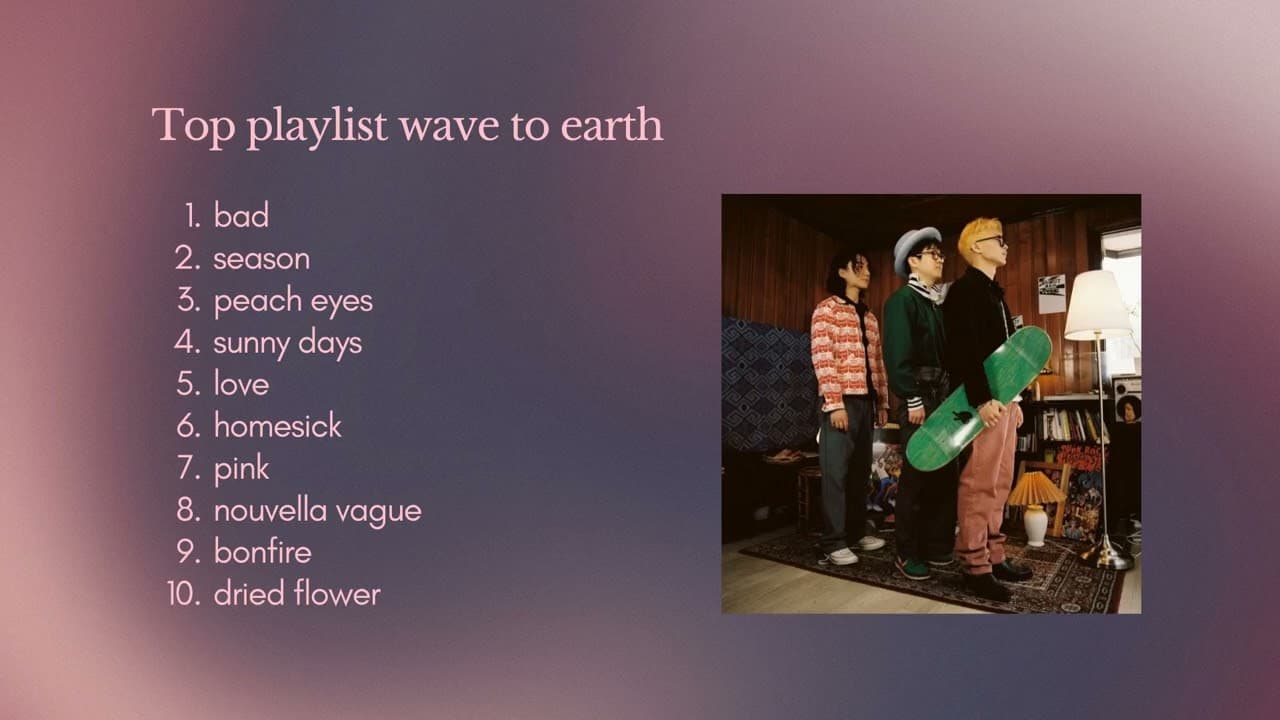 Top playlist wave to earth

1. bad
2. season
3. peach eyes
4. sunny days
5. love
6. homesick
7. pink
8. nouvella vague
9. bonfire
10. dried flower